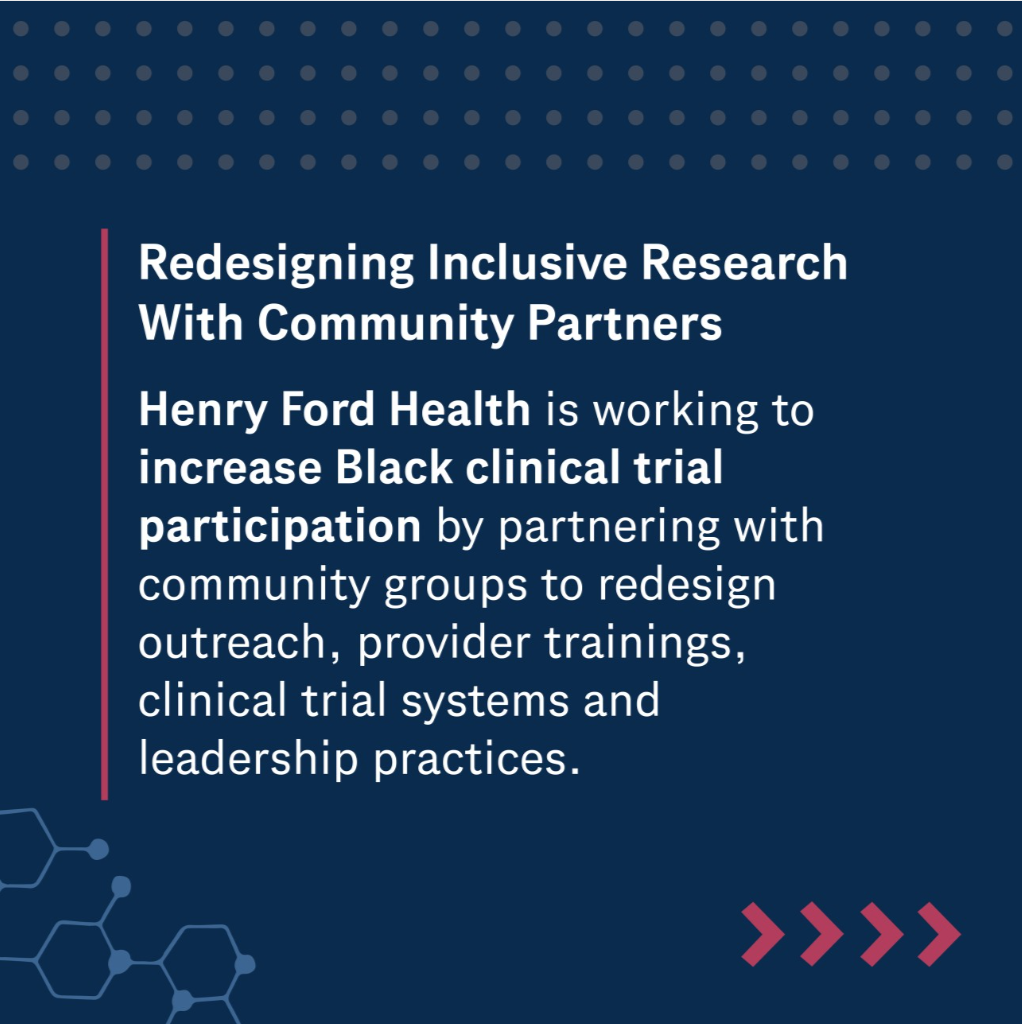 Redesigning Inclusive Research With Community Partners

Henry Ford Health is working to increase Black clinical trial participation by partnering with community groups to redesign outreach, provider trainings, clinical trial systems and leadership practices.